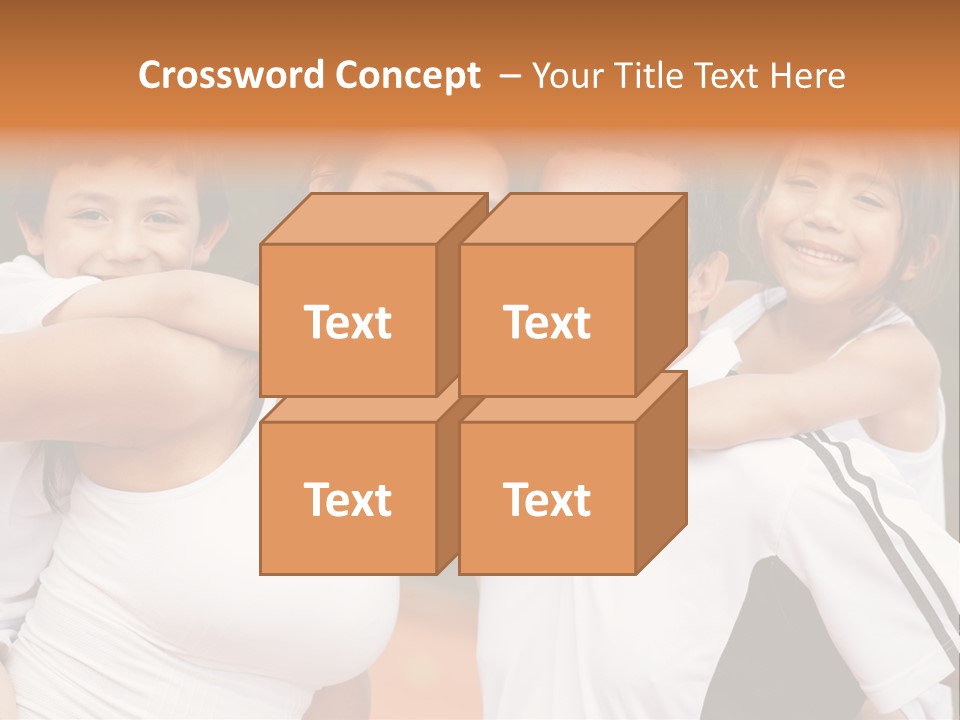 Crossword Concept – Your Title Text Here

Text

Text

Text

Text